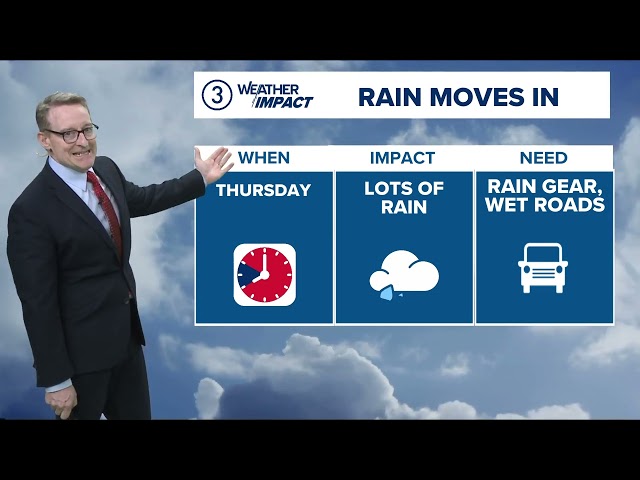 3 WEATHER IMPACT

RAIN MOVES IN

| WHEN | IMPACT | NEED |
|---|---|---|
| THURSDAY | LOTS OF RAIN | RAIN GEAR, WET ROADS |